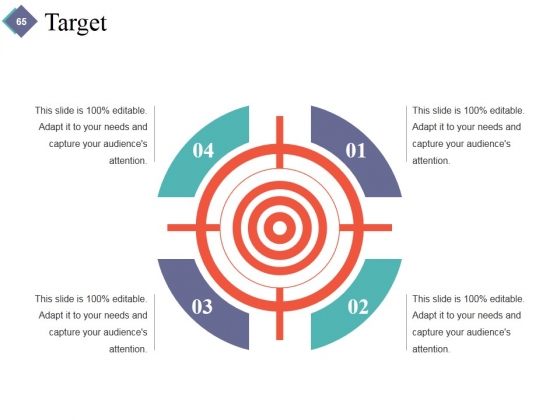 65

Target

This slide is 100% editable. Adapt it to your needs and capture your audience's attention.

04

01

This slide is 100% editable. Adapt it to your needs and capture your audience's attention.

This slide is 100% editable. Adapt it to your needs and capture your audience's attention.

03

02

This slide is 100% editable. Adapt it to your needs and capture your audience's attention.